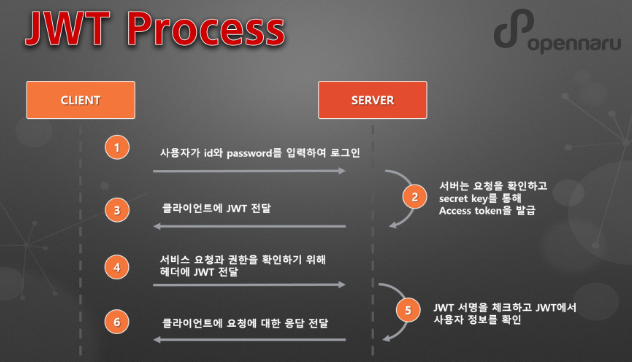 JWT Process

opennaru

CLIENT

SERVER

1
사용자가 id와 password를 입력하여 로그인

2
서버는 요청을 확인하고 secret key를 통해 Access token을 발급

3
클라이언트에 JWT 전달

4
서비스 요청과 권한을 확인하기 위해 헤더에 JWT 전달

5
JWT 서명을 체크하고 JWT에서 사용자 정보를 확인

6
클라이언트에 요청에 대한 응답 전달